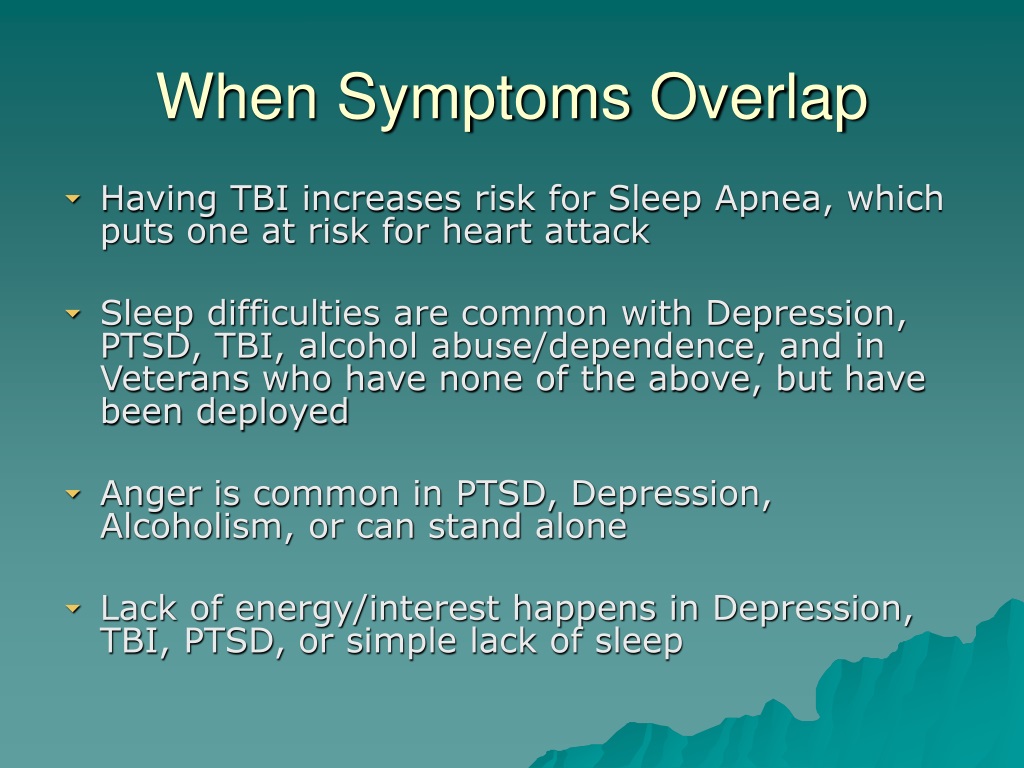 When Symptoms Overlap

Having TBI increases risk for Sleep Apnea, which puts one at risk for heart attack

Sleep difficulties are common with Depression, PTSD, TBI, alcohol abuse/dependence, and in Veterans who have none of the above, but have been deployed

Anger is common in PTSD, Depression, Alcoholism, or can stand alone

Lack of energy/interest happens in Depression, TBI, PTSD, or simple lack of sleep